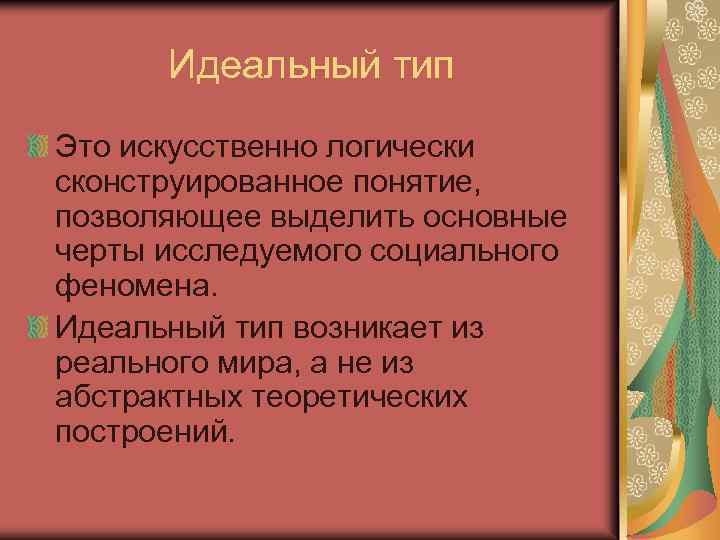 Идеальный тип

Это искусственно логически сконструированное понятие, позволяющее выделить основные черты исследуемого социального феномена.

Идеальный тип возникает из реального мира, а не из абстрактных теоретических построений.